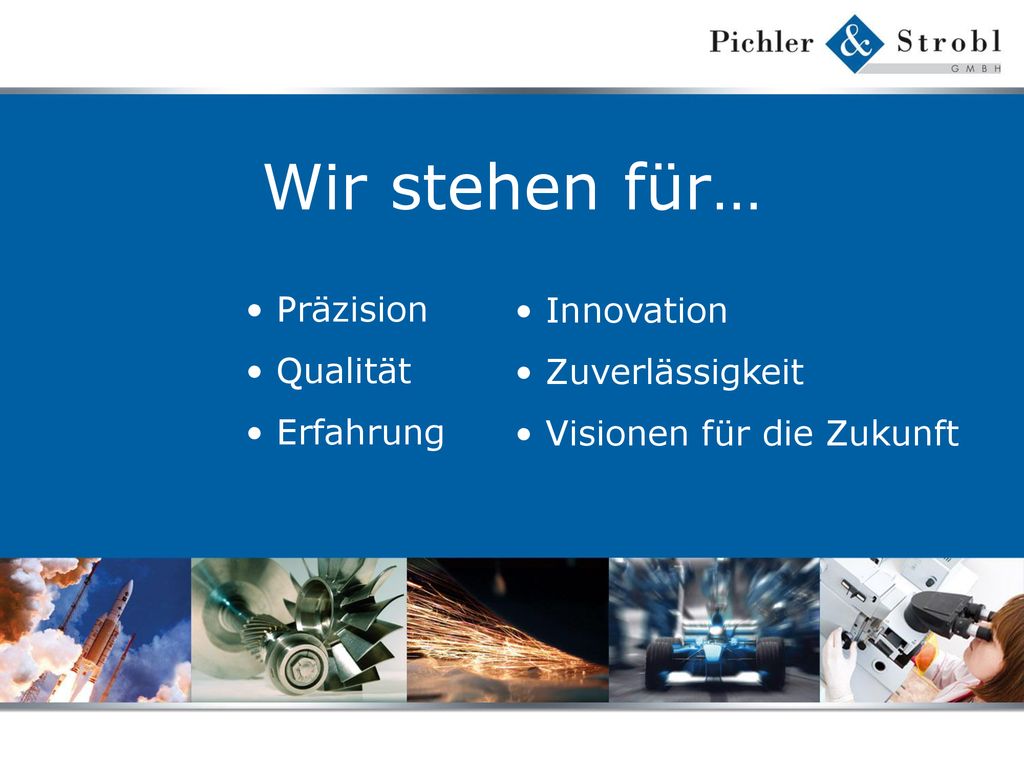 Pichler & Strobl
GMBH

Wir stehen für…

• Präzision
• Qualität
• Erfahrung

• Innovation
• Zuverlässigkeit
• Visionen für die Zukunft